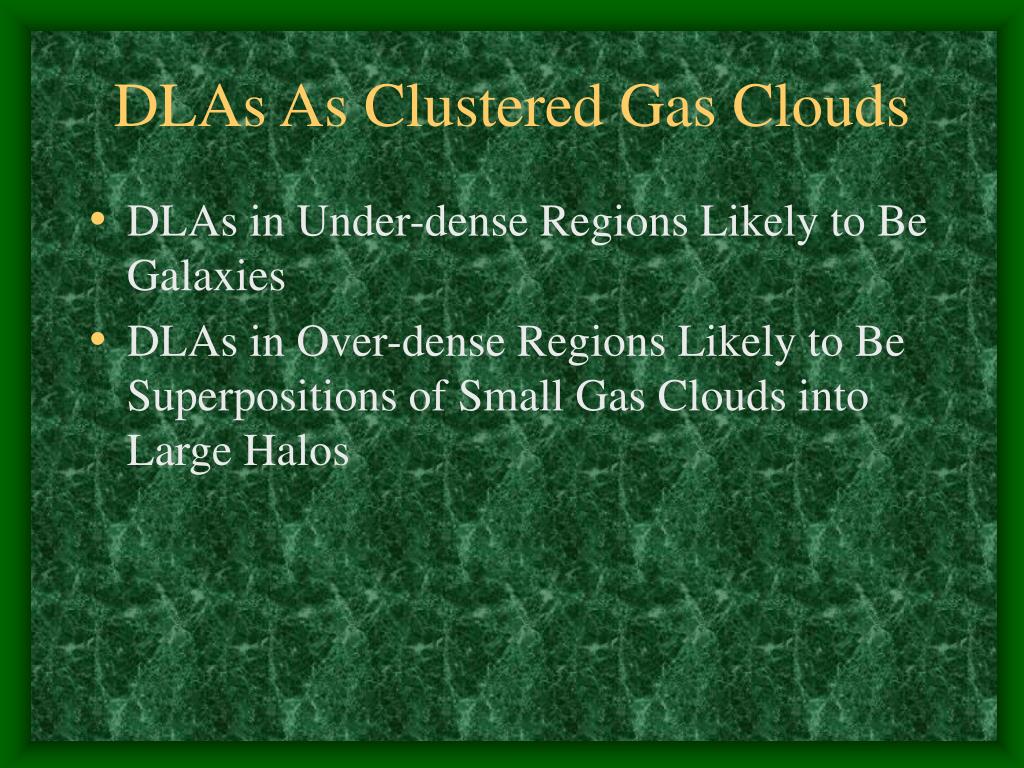 DLAs As Clustered Gas Clouds

• DLAs in Under-dense Regions Likely to Be Galaxies
• DLAs in Over-dense Regions Likely to Be Superpositions of Small Gas Clouds into Large Halos